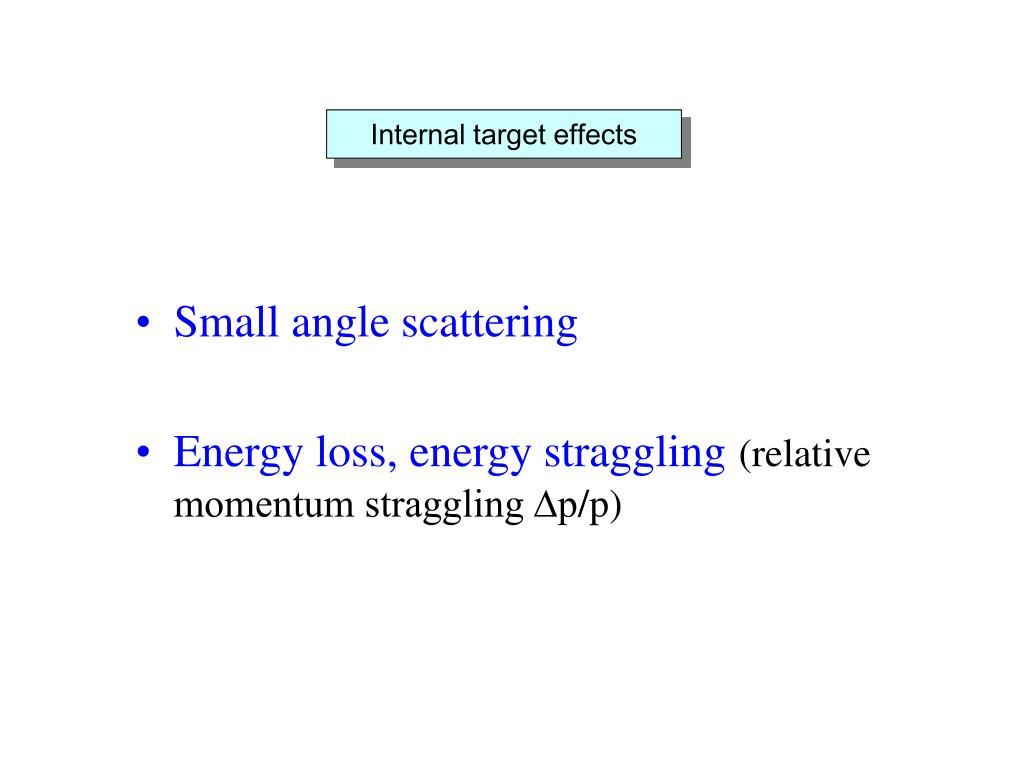 Internal target effects

• Small angle scattering

• Energy loss, energy straggling (relative momentum straggling $\Delta p/p$)